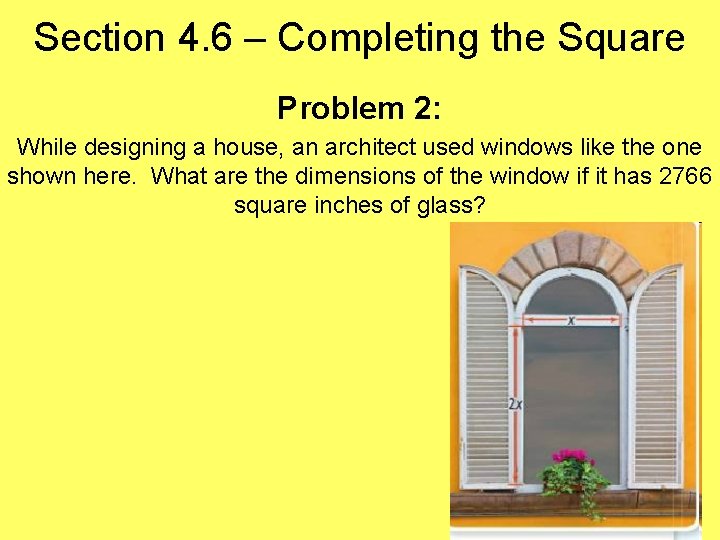 Section 4.6 – Completing the Square

Problem 2:

While designing a house, an architect used windows like the one shown here.  What are the dimensions of the window if it has 2766 square inches of glass?

$x$

$2x$